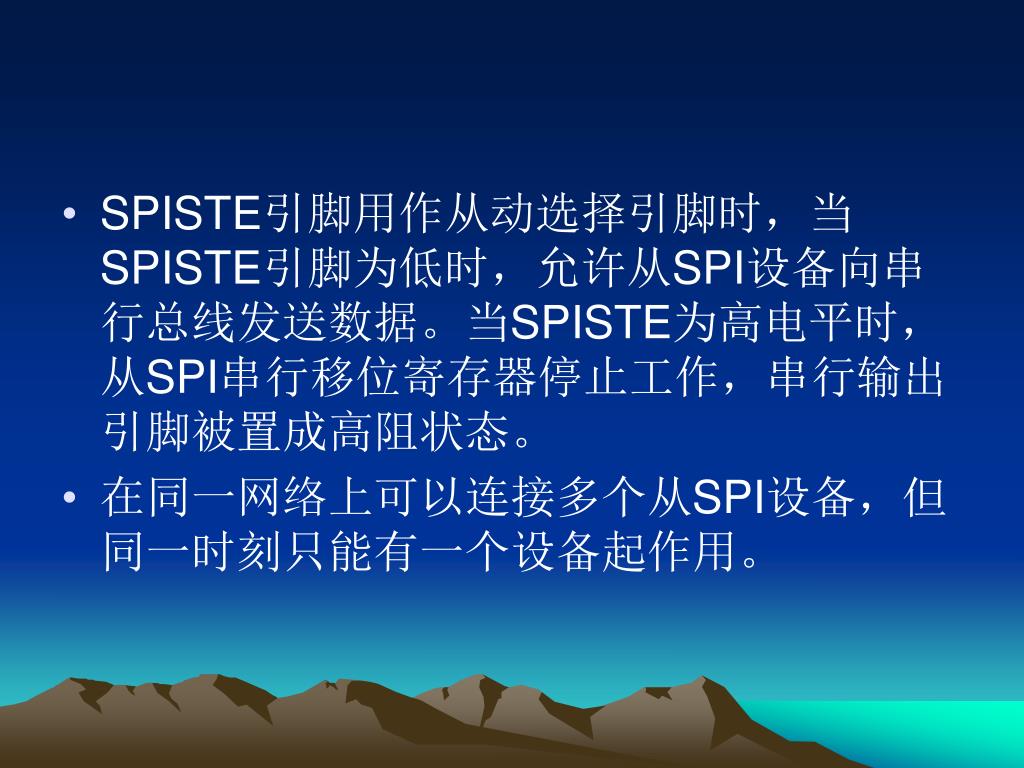 • SPISTE引脚用作从动选择引脚时，当SPISTE引脚为低时，允许从SPI设备向串行总线发送数据。当SPISTE为高电平时，从SPI串行移位寄存器停止工作，串行输出引脚被置成高阻状态。

• 在同一网络上可以连接多个从SPI设备，但同一时刻只能有一个设备起作用。